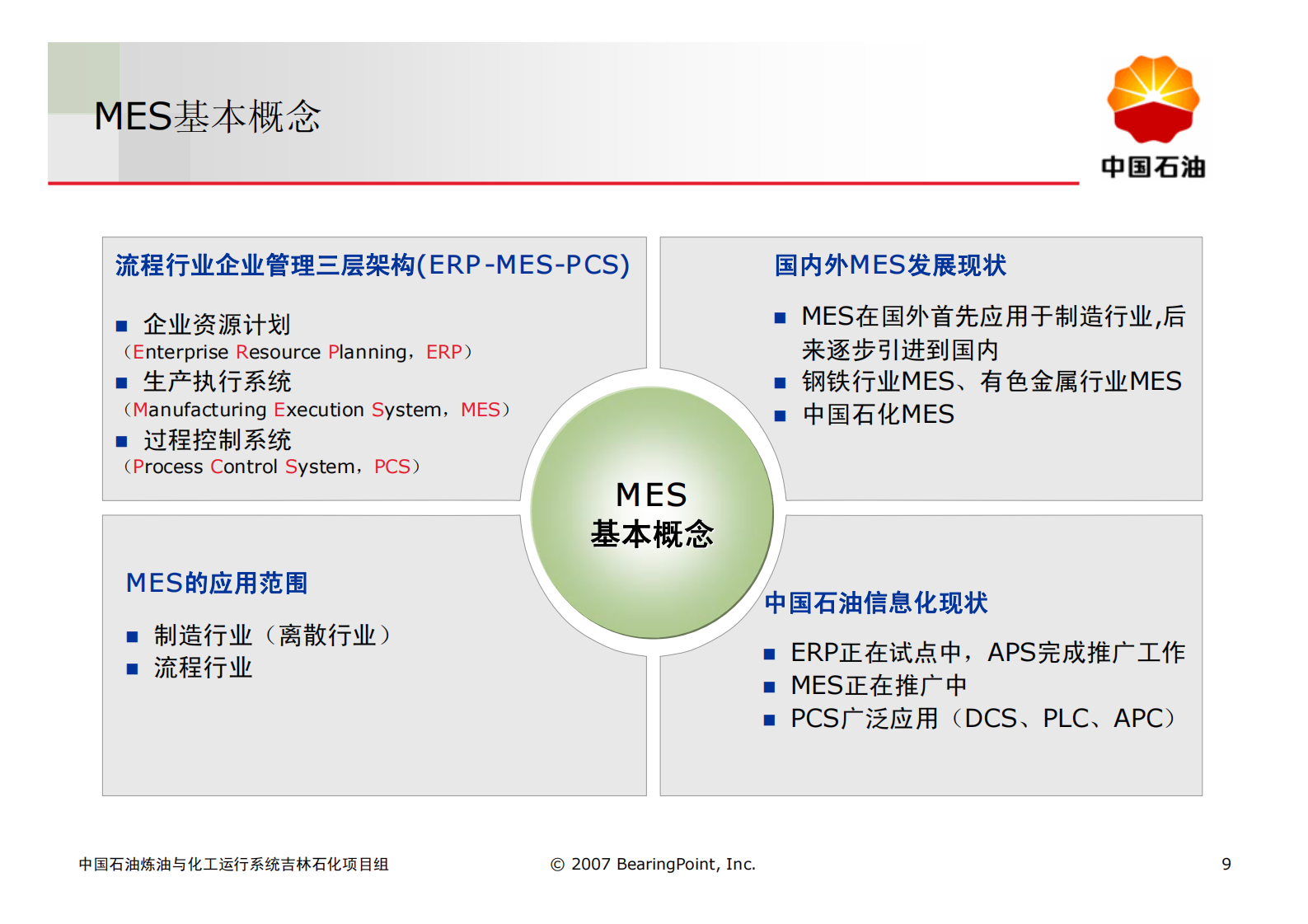 MES基本概念

中国石油

流程行业企业管理三层架构(ERP-MES-PCS)

■ 企业资源计划
（Enterprise Resource Planning，ERP）
■ 生产执行系统
（Manufacturing Execution System，MES）
■ 过程控制系统
（Process Control System，PCS）

国内外MES发展现状

■ MES在国外首先应用于制造行业,后来逐步引进到国内
■ 钢铁行业MES、有色金属行业MES
■ 中国石化MES

MES
基本概念

MES的应用范围

■ 制造行业（离散行业）
■ 流程行业

中国石油信息化现状

■ ERP正在试点中，APS完成推广工作
■ MES正在推广中
■ PCS广泛应用（DCS、PLC、APC）

中国石油炼油与化工运行系统吉林石化项目组

© 2007 BearingPoint, Inc.

9